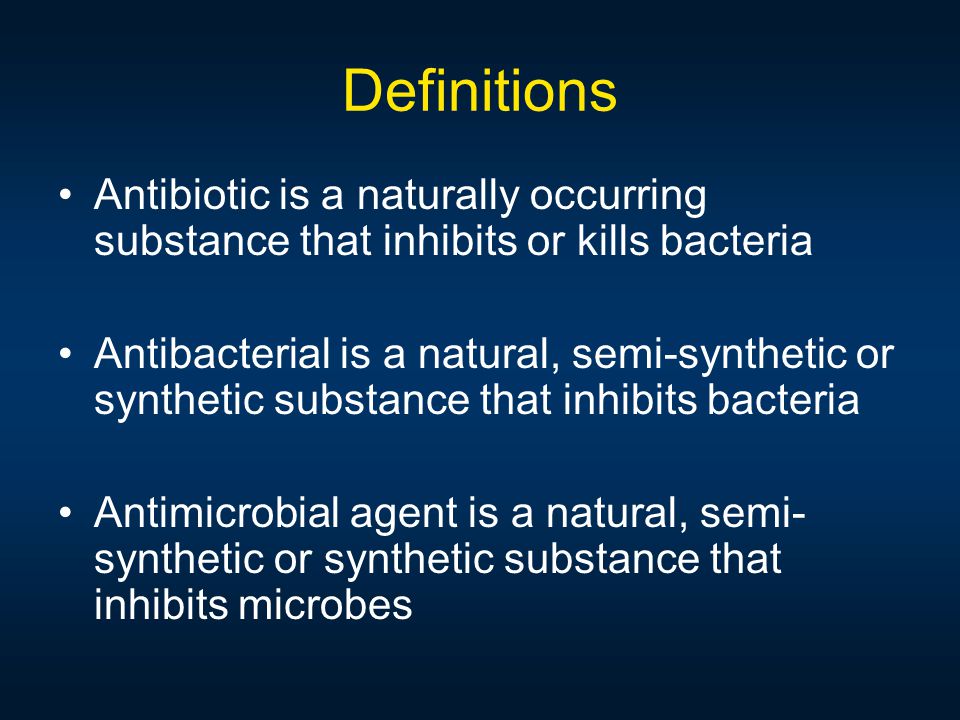 Definitions

• Antibiotic is a naturally occurring substance that inhibits or kills bacteria

• Antibacterial is a natural, semi-synthetic or synthetic substance that inhibits bacteria

• Antimicrobial agent is a natural, semi-synthetic or synthetic substance that inhibits microbes